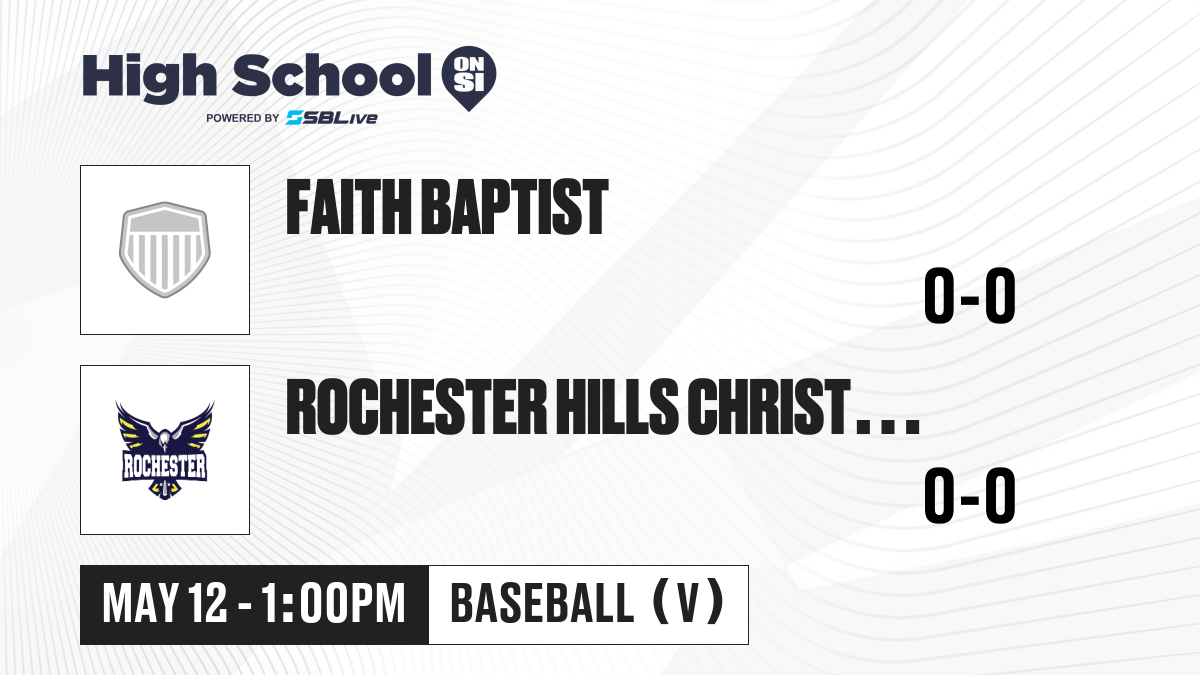 High School ON SI
POWERED BY SBLive

FAITH BAPTIST
0-0

ROCHESTER
ROCHESTER HILLS CHRIST...
0-0

MAY 12 - 1:00PM
BASEBALL (V)